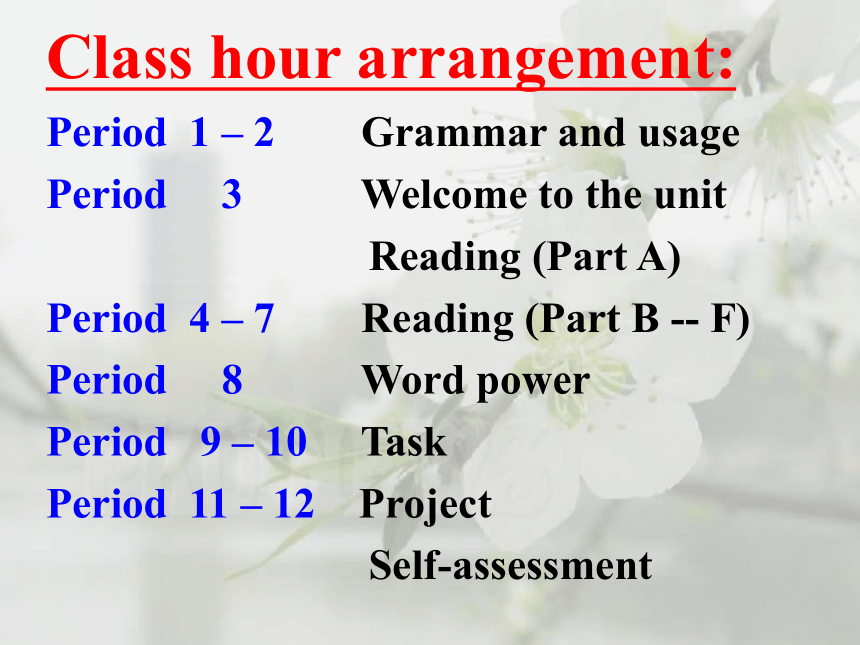 Class hour arrangement:

Period 1 – 2 Grammar and usage
Period 3 Welcome to the unit
Reading (Part A)
Period 4 – 7 Reading (Part B -- F)
Period 8 Word power
Period 9 – 10 Task
Period 11 – 12 Project
Self-assessment